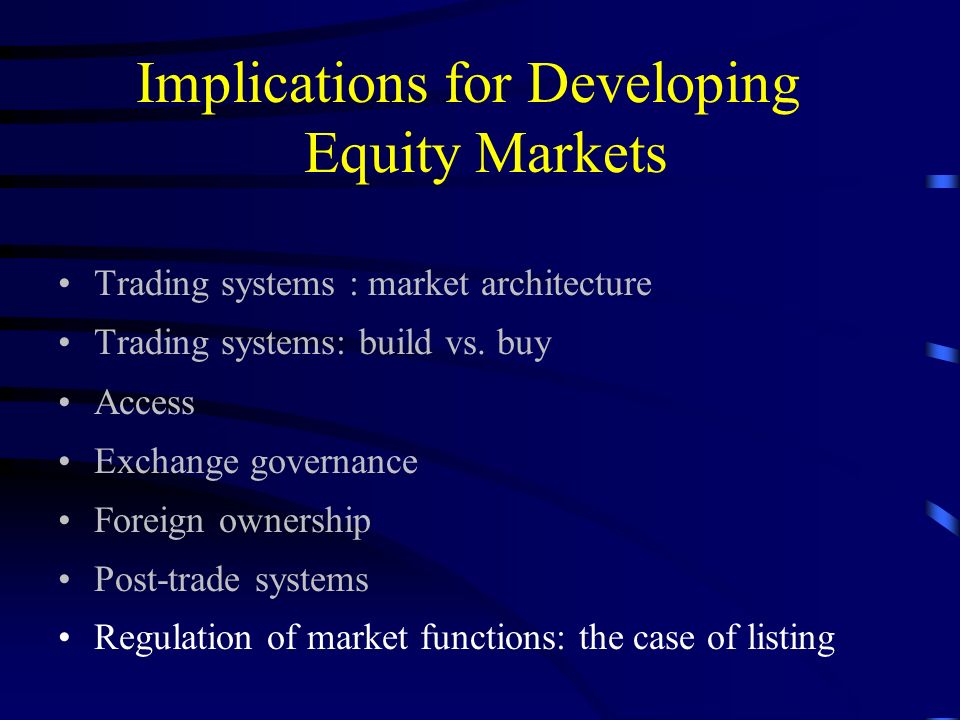 Implications for Developing Equity Markets

• Trading systems : market architecture
• Trading systems: build vs. buy
• Access
• Exchange governance
• Foreign ownership
• Post-trade systems
• Regulation of market functions: the case of listing